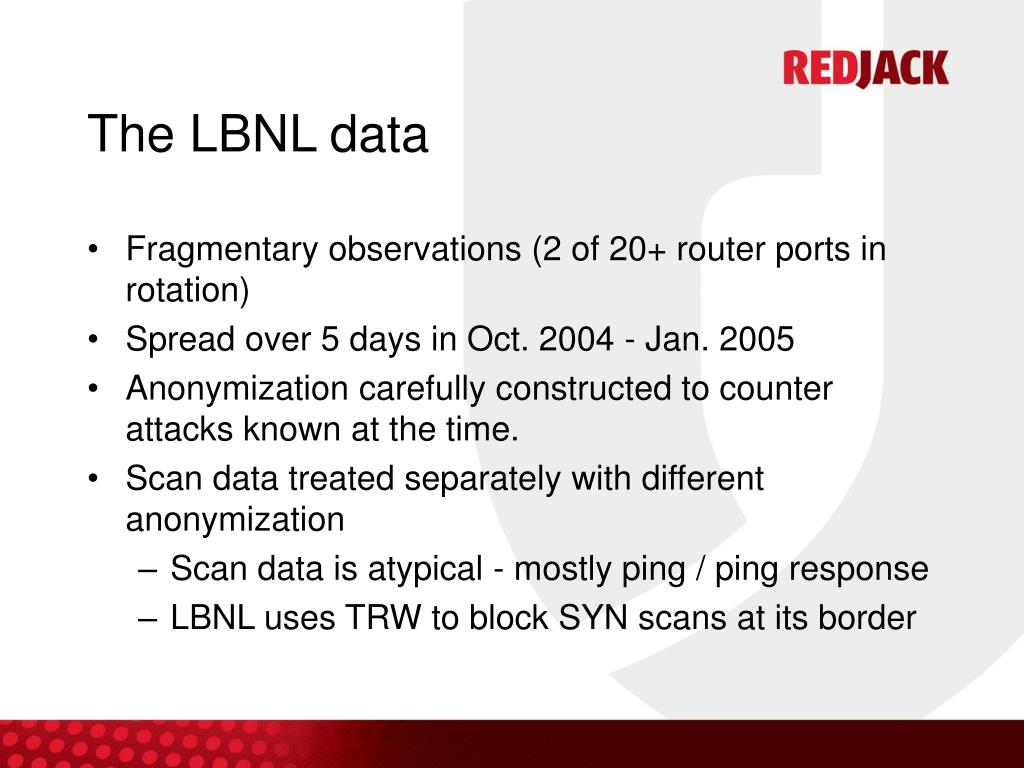 REDJACK

The LBNL data

• Fragmentary observations (2 of 20+ router ports in rotation)
• Spread over 5 days in Oct. 2004 - Jan. 2005
• Anonymization carefully constructed to counter attacks known at the time.
• Scan data treated separately with different anonymization
– Scan data is atypical - mostly ping / ping response
– LBNL uses TRW to block SYN scans at its border